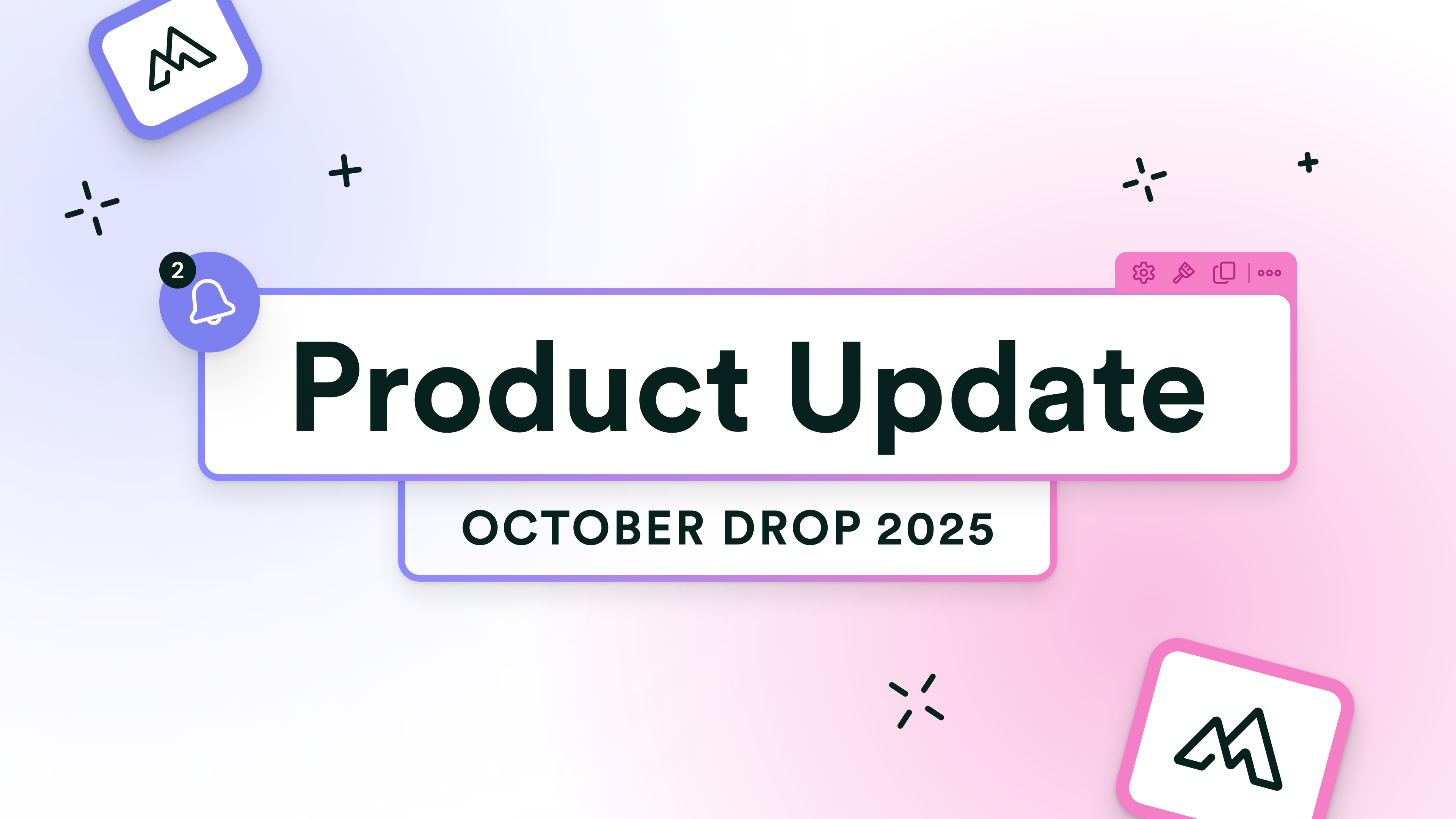 2

Product Update

OCTOBER DROP 2025